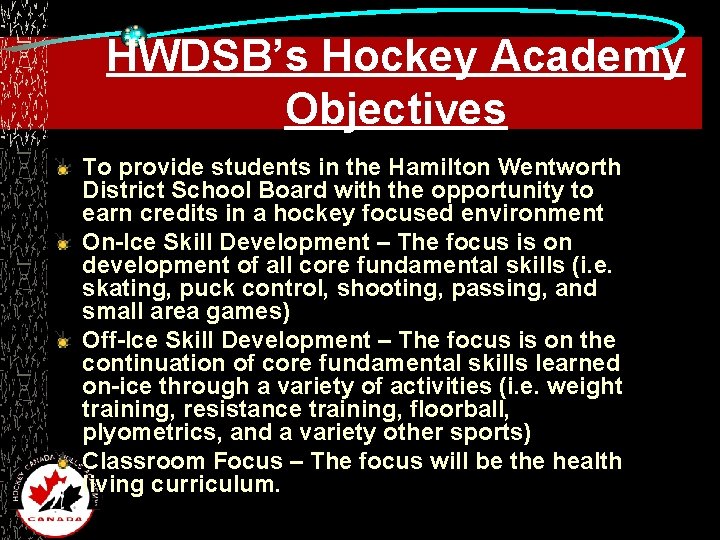 HWDSB's Hockey Academy Objectives

To provide students in the Hamilton Wentworth District School Board with the opportunity to earn credits in a hockey focused environment

On-Ice Skill Development – The focus is on development of all core fundamental skills (i.e. skating, puck control, shooting, passing, and small area games)

Off-Ice Skill Development – The focus is on the continuation of core fundamental skills learned on-ice through a variety of activities (i.e. weight training, resistance training, floorball, plyometrics, and a variety other sports)

Classroom Focus – The focus will be the health living curriculum.

HOCKEY CANADA

CANADA